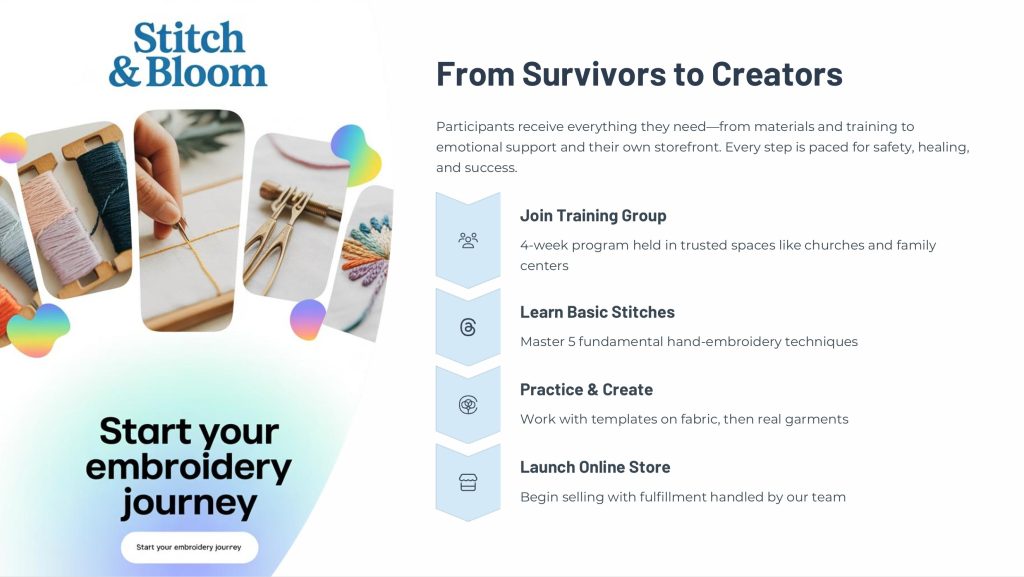 Stitch
& Bloom

Start your embroidery journey

Start your embroidery journey

From Survivors to Creators

Participants receive everything they need—from materials and training to emotional support and their own storefront. Every step is paced for safety, healing, and success.

Join Training Group

4-week program held in trusted spaces like churches and family centers

Learn Basic Stitches

Master 5 fundamental hand-embroidery techniques

Practice & Create

Work with templates on fabric, then real garments

Launch Online Store

Begin selling with fulfillment handled by our team